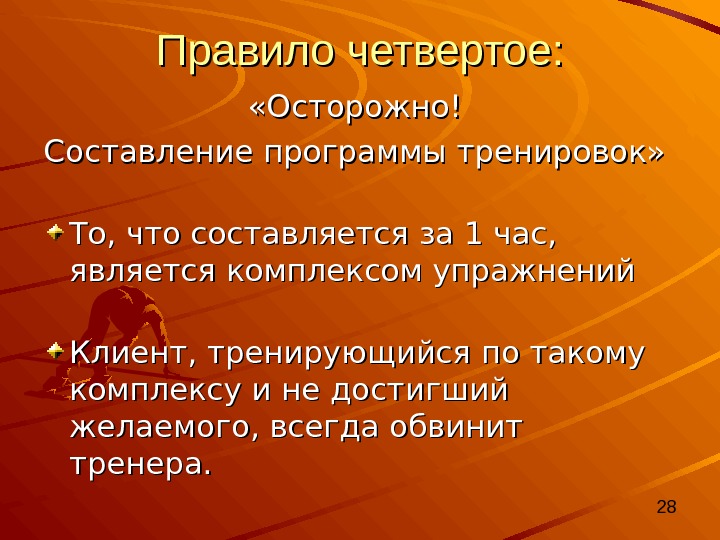 Правило четвертое:

«Осторожно!
Составление программы тренировок»

То, что составляется за 1 час, является комплексом упражнений

Клиент, тренирующийся по такому комплексу и не достигший желаемого, всегда обвинит тренера.

28